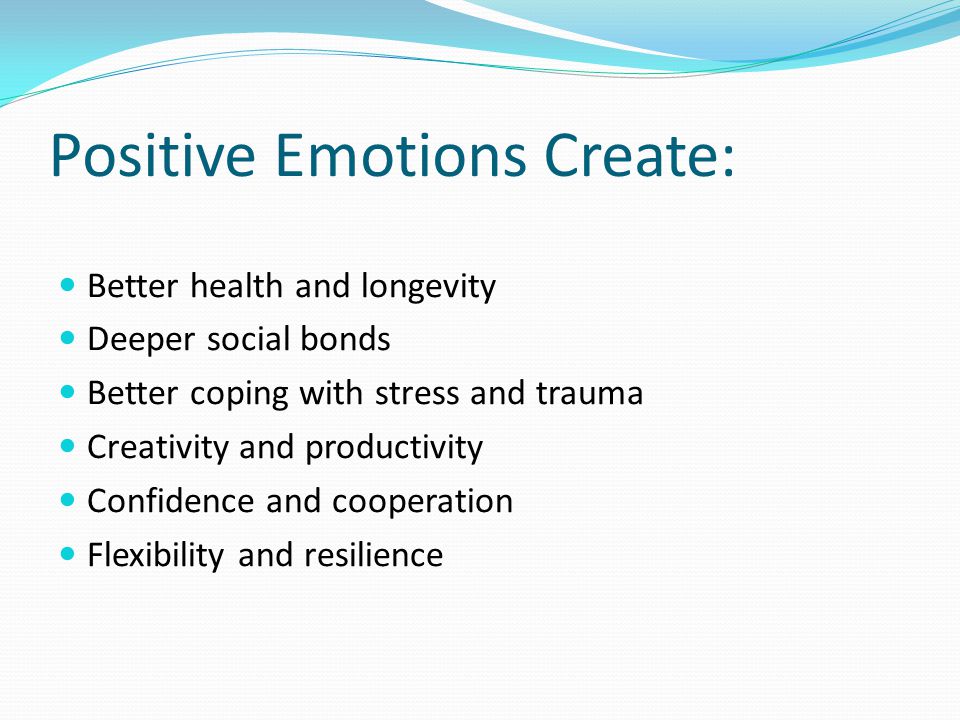 Positive Emotions Create:

- Better health and longevity
- Deeper social bonds
- Better coping with stress and trauma
- Creativity and productivity
- Confidence and cooperation
- Flexibility and resilience